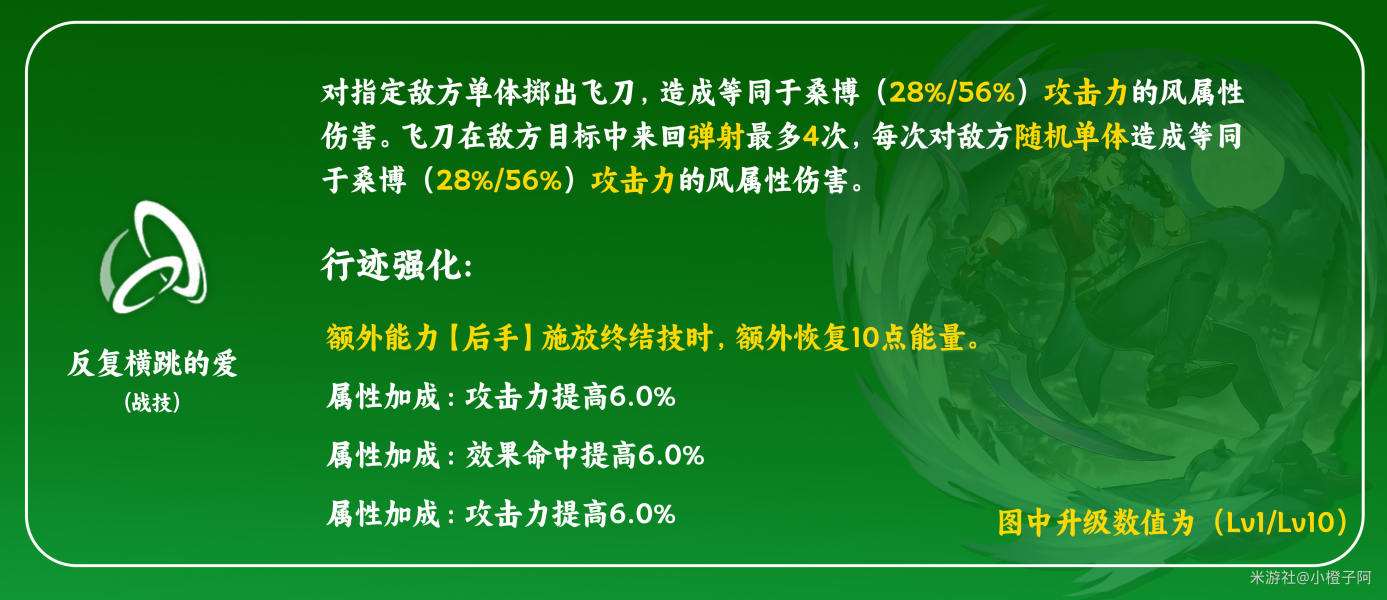 反复横跳的爱
(战技)

对指定敌方单体掷出飞刀，造成等同于桑博（28%/56%）攻击力的风属性伤害。飞刀在敌方目标中来回弹射最多4次，每次对敌方随机单体造成等同于桑博（28%/56%）攻击力的风属性伤害。

行迹强化:

额外能力【后手】施放终结技时，额外恢复10点能量。

属性加成：攻击力提高6.0%

属性加成：效果命中提高6.0%

属性加成：攻击力提高6.0%

图中升级数值为（Lv1/Lv10）

米游社@小橙子阿